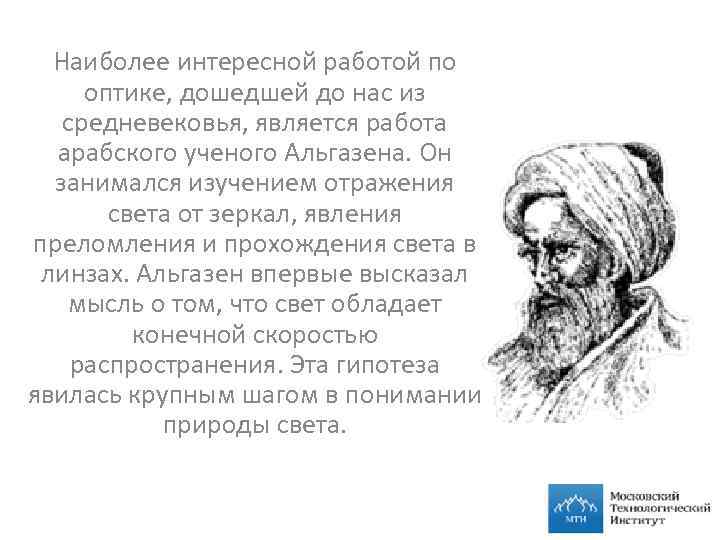 Наиболее интересной работой по оптике, дошедшей до нас из средневековья, является работа арабского ученого Альгазена. Он занимался изучением отражения света от зеркал, явления преломления и прохождения света в линзах. Альгазен впервые высказал мысль о том, что свет обладает конечной скоростью распространения. Эта гипотеза явилась крупным шагом в понимании природы света.

МТИ

Московский Технологический Институт